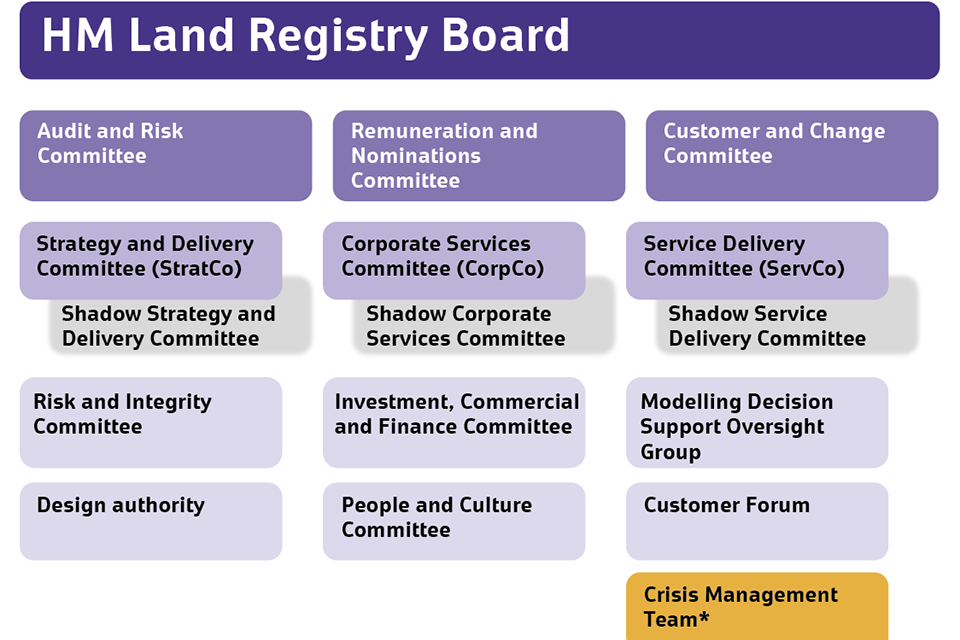 HM Land Registry Board

Audit and Risk Committee

Remuneration and Nominations Committee

Customer and Change Committee

Strategy and Delivery Committee (StratCo)

Shadow Strategy and Delivery Committee

Corporate Services Committee (CorpCo)

Shadow Corporate Services Committee

Service Delivery Committee (ServCo)

Shadow Service Delivery Committee

Risk and Integrity Committee

Investment, Commercial and Finance Committee

Modelling Decision Support Oversight Group

Design authority

People and Culture Committee

Customer Forum

Crisis Management Team*